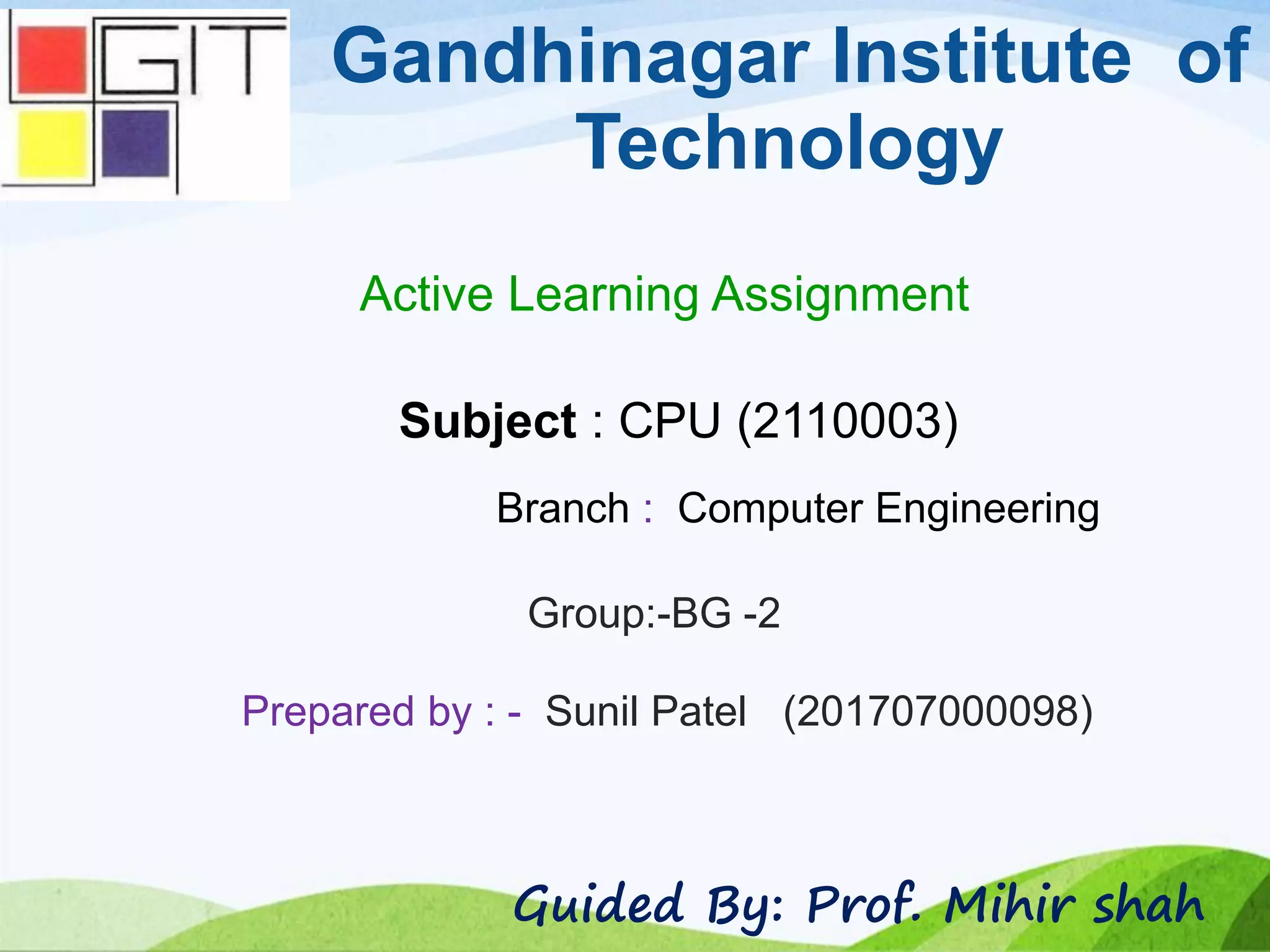 GIT

Gandhinagar Institute of Technology

Active Learning Assignment

Subject : CPU (2110003)

Branch : Computer Engineering

Group:-BG -2

Prepared by : - Sunil Patel (201707000098)

Guided By: Prof. Mihir shah